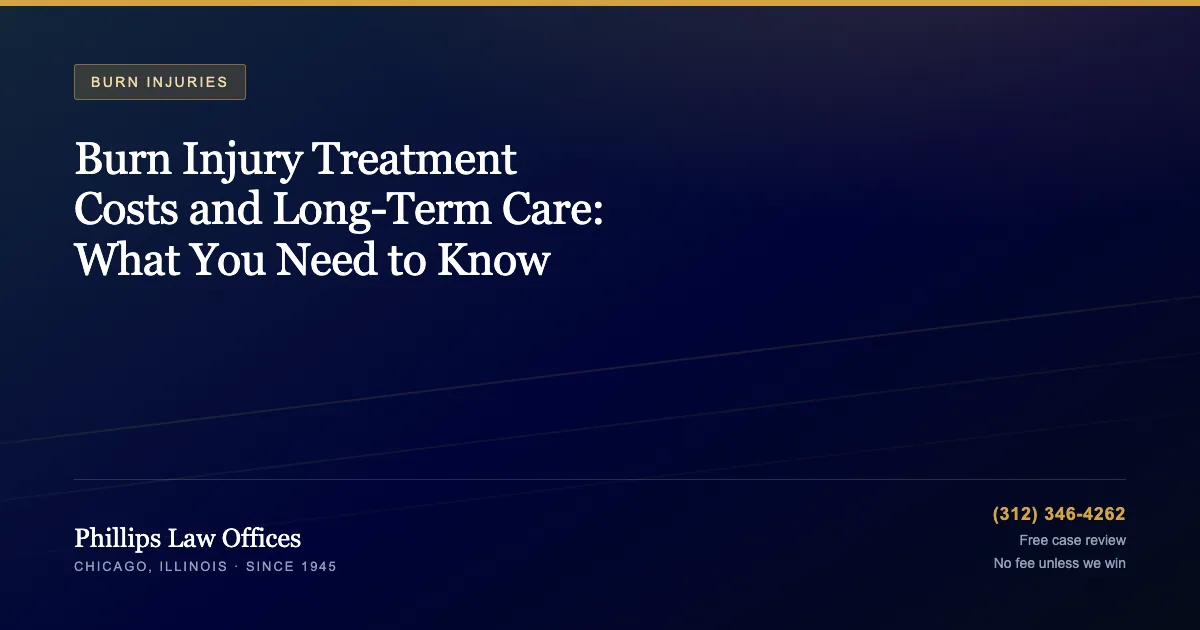 BURN INJURIES

Burn Injury Treatment Costs and Long-Term Care: What You Need to Know

Phillips Law Offices
CHICAGO, ILLINOIS · SINCE 1945

(312) 346-4262
Free case review
No fee unless we win